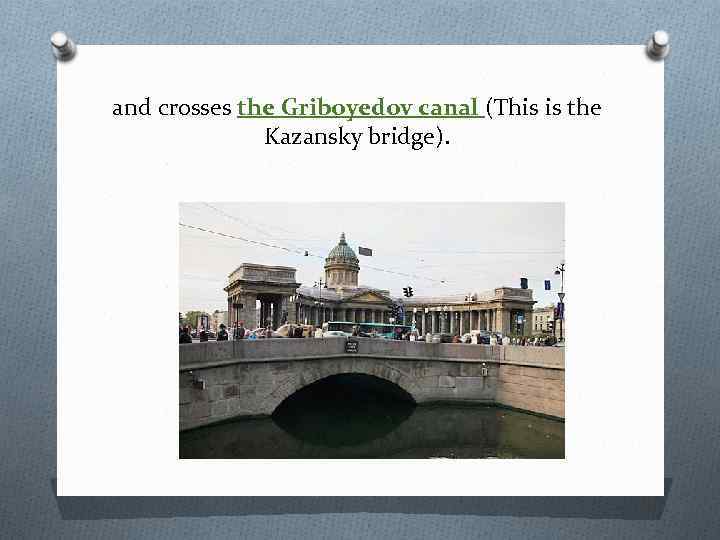 and crosses the Griboyedov canal (This is the Kazansky bridge).